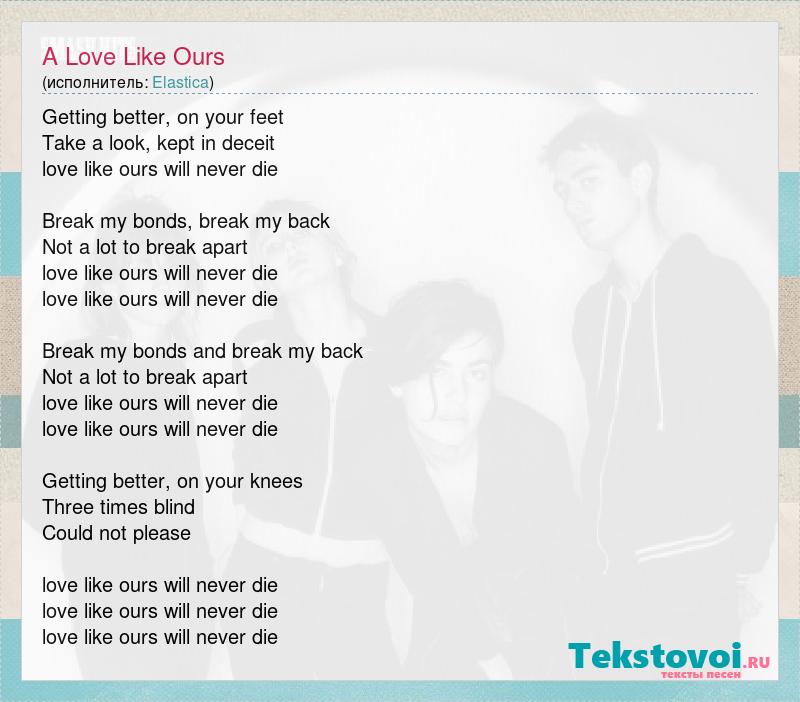 A Love Like Ours
(исполнитель: Elastica)

Getting better, on your feet
Take a look, kept in deceit
love like ours will never die

Break my bonds, break my back
Not a lot to break apart
love like ours will never die
love like ours will never die

Break my bonds and break my back
Not a lot to break apart
love like ours will never die
love like ours will never die

Getting better, on your knees
Three times blind
Could not please

love like ours will never die
love like ours will never die
love like ours will never die

Tekstovoi.RU
тексты песен